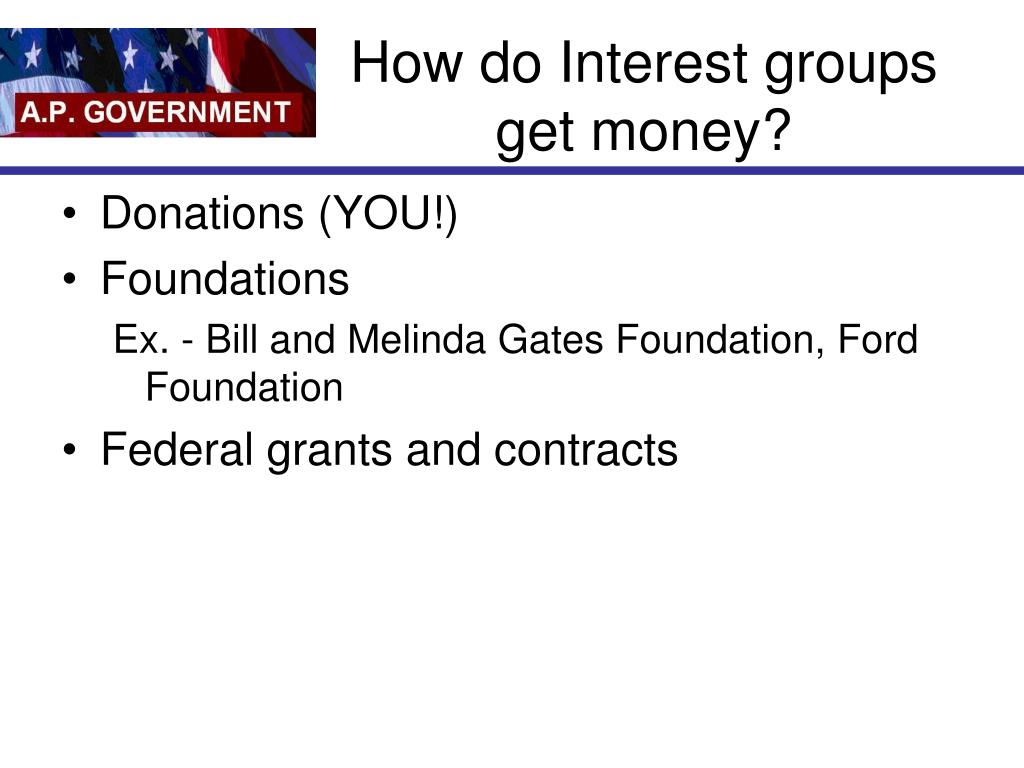 A.P. GOVERNMENT

How do Interest groups get money?

• Donations (YOU!)
• Foundations
Ex. - Bill and Melinda Gates Foundation, Ford Foundation
• Federal grants and contracts